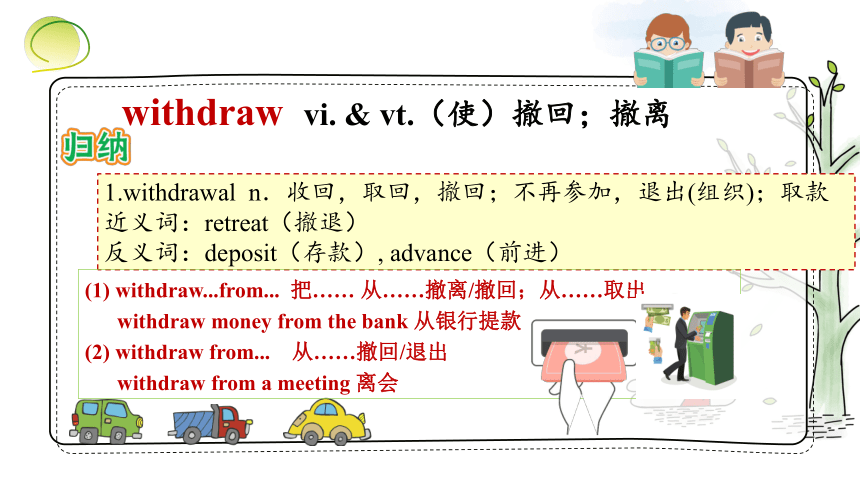 withdraw vi. & vt.（使）撤回；撤离

归纳

1.withdrawal n. 收回，取回，撤回；不再参加，退出(组织)；取款
近义词：retreat（撤退）
反义词：deposit（存款）, advance（前进）

(1) withdraw...from... 把…… 从……撤离/撤回；从……取出
withdraw money from the bank 从银行提款
(2) withdraw from... 从……撤回/退出
withdraw from a meeting 离会